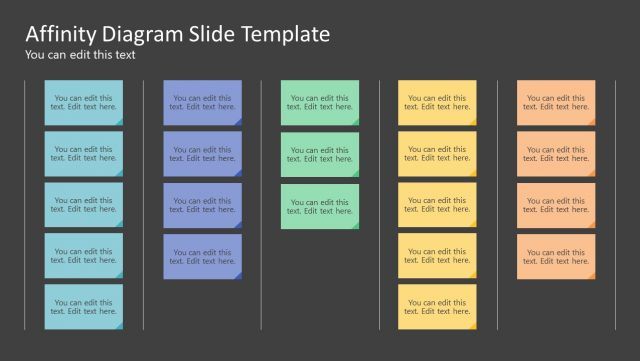 Affinity Diagram Slide Template
You can edit this text

You can edit this text. Edit text here.

You can edit this text. Edit text here.

You can edit this text. Edit text here.

You can edit this text. Edit text here.

You can edit this text. Edit text here.

You can edit this text. Edit text here.

You can edit this text. Edit text here.

You can edit this text. Edit text here.

You can edit this text. Edit text here.

You can edit this text. Edit text here.

You can edit this text. Edit text here.

You can edit this text. Edit text here.

You can edit this text. Edit text here.

You can edit this text. Edit text here.

You can edit this text. Edit text here.

You can edit this text. Edit text here.

You can edit this text. Edit text here.

You can edit this text. Edit text here.

You can edit this text. Edit text here.

You can edit this text. Edit text here.

You can edit this text. Edit text here.